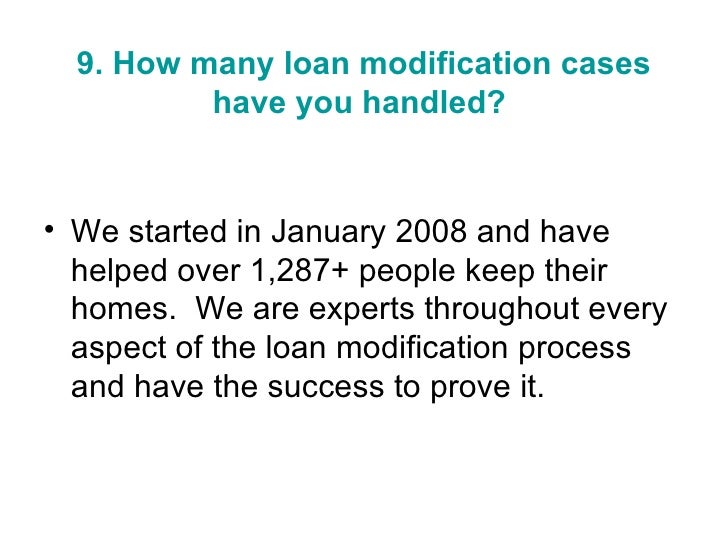 9. How many loan modification cases have you handled?

• We started in January 2008 and have helped over 1,287+ people keep their homes.  We are experts throughout every aspect of the loan modification process and have the success to prove it.